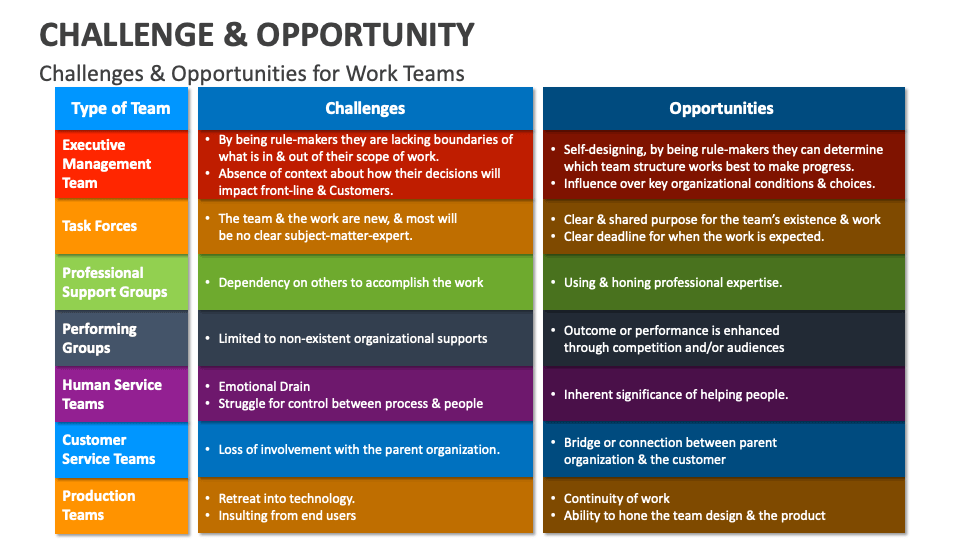 CHALLENGE & OPPORTUNITY

Challenges & Opportunities for Work Teams

| Type of Team | Challenges | Opportunities |
|---|---|---|
| Executive Management Team | • By being rule-makers they are lacking boundaries of what is in & out of their scope of work. • Absence of context about how their decisions will impact front-line & Customers. | • Self-designing, by being rule-makers they can determine which team structure works best to make progress. • Influence over key organizational conditions & choices. |
| Task Forces | • The team & the work are new, & most will be no clear subject-matter-expert. | • Clear & shared purpose for the team's existence & work • Clear deadline for when the work is expected. |
| Professional Support Groups | • Dependency on others to accomplish the work | • Using & honing professional expertise. |
| Performing Groups | • Limited to non-existent organizational supports | • Outcome or performance is enhanced through competition and/or audiences |
| Human Service Teams | • Emotional Drain • Struggle for control between process & people | • Inherent significance of helping people. |
| Customer Service Teams | • Loss of involvement with the parent organization. | • Bridge or connection between parent organization & the customer |
| Production Teams | • Retreat into technology. • Insulting from end users | • Continuity of work • Ability to hone the team design & the product |